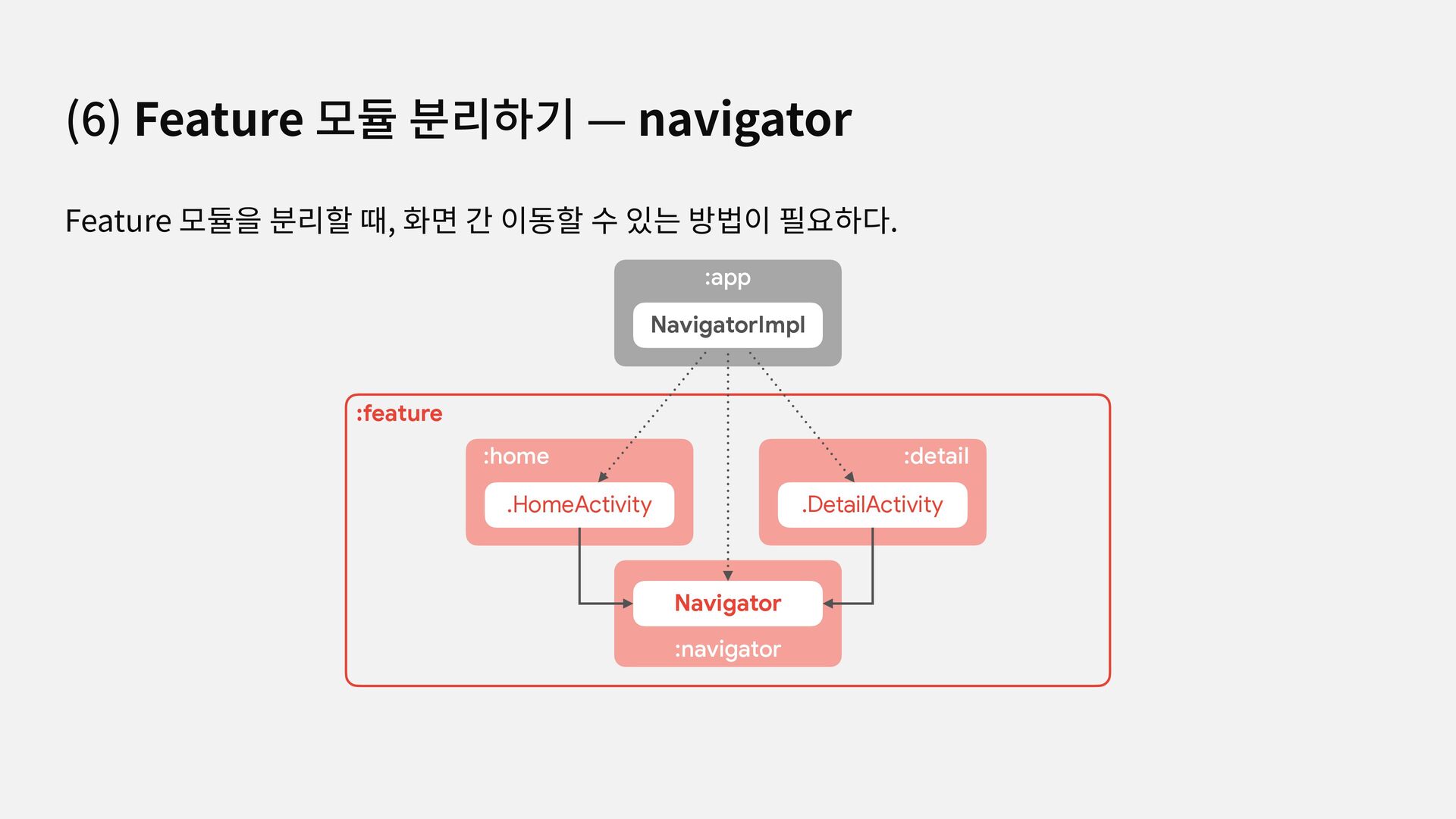 (6) Feature 모듈 분리하기 — navigator

Feature 모듈을 분리할 때, 화면 간 이동할 수 있는 방법이 필요하다.

:app

NavigatorImpl

:feature

:home

.HomeActivity

:detail

.DetailActivity

Navigator

:navigator